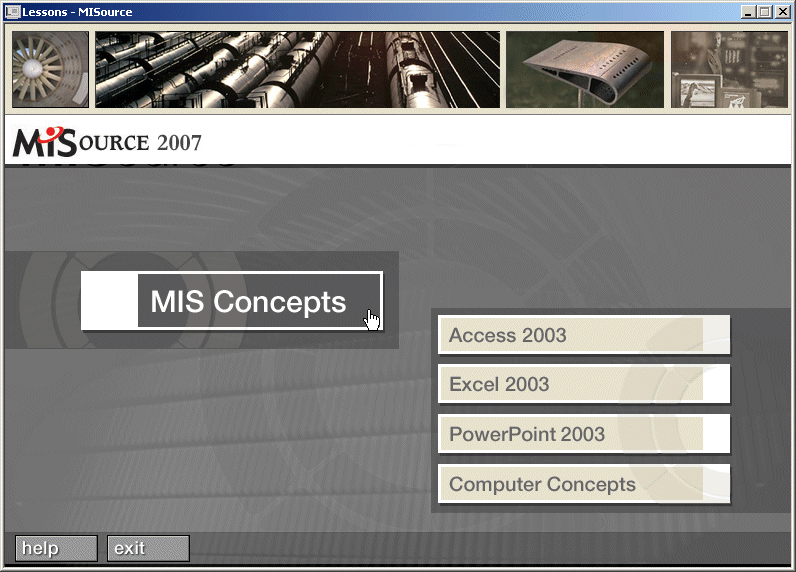 Lessons - MISource

MISOURCE 2007

MIS Concepts

Access 2003

Excel 2003

PowerPoint 2003

Computer Concepts

help

exit